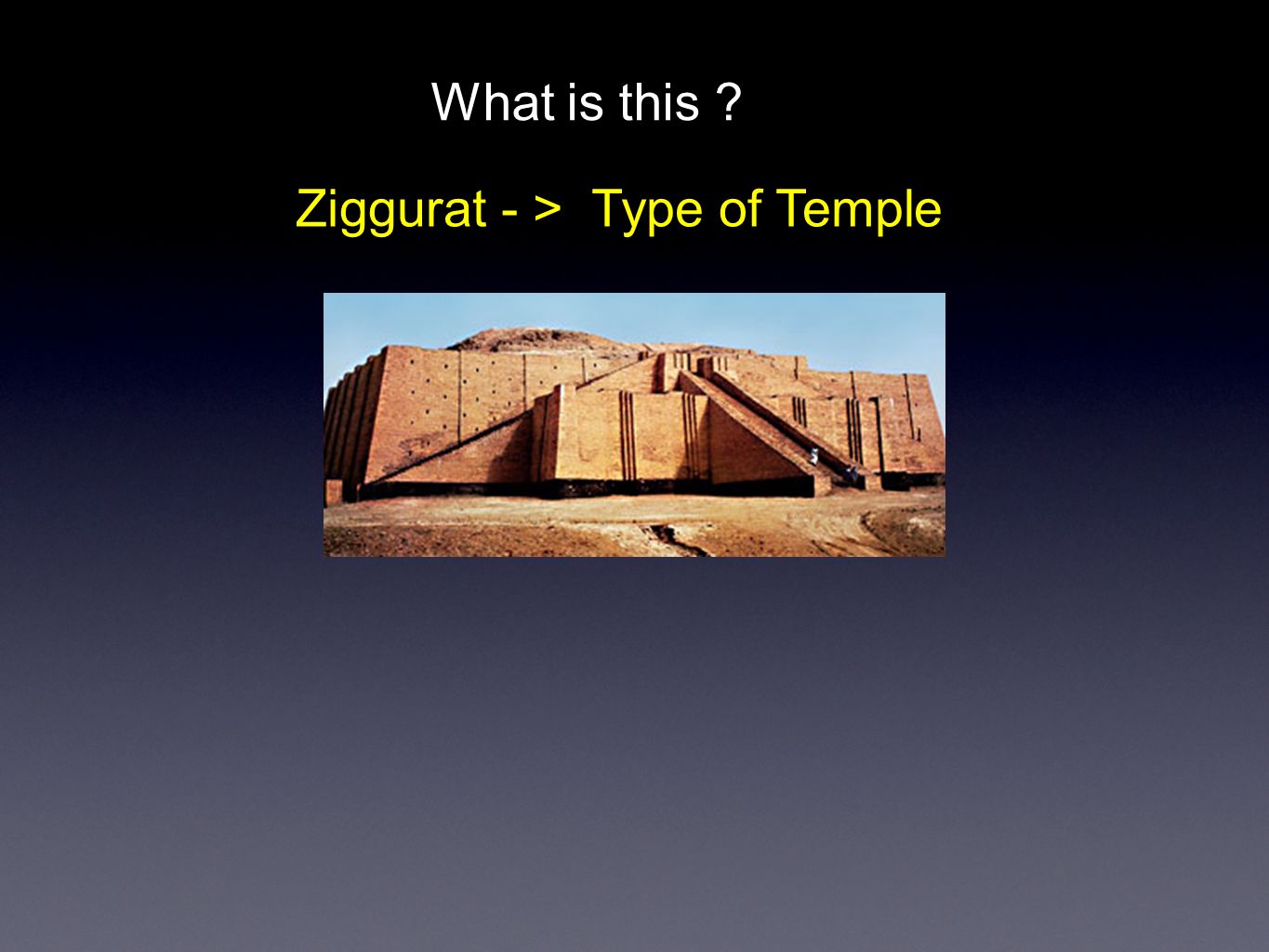 What is this ?

Ziggurat - > Type of Temple